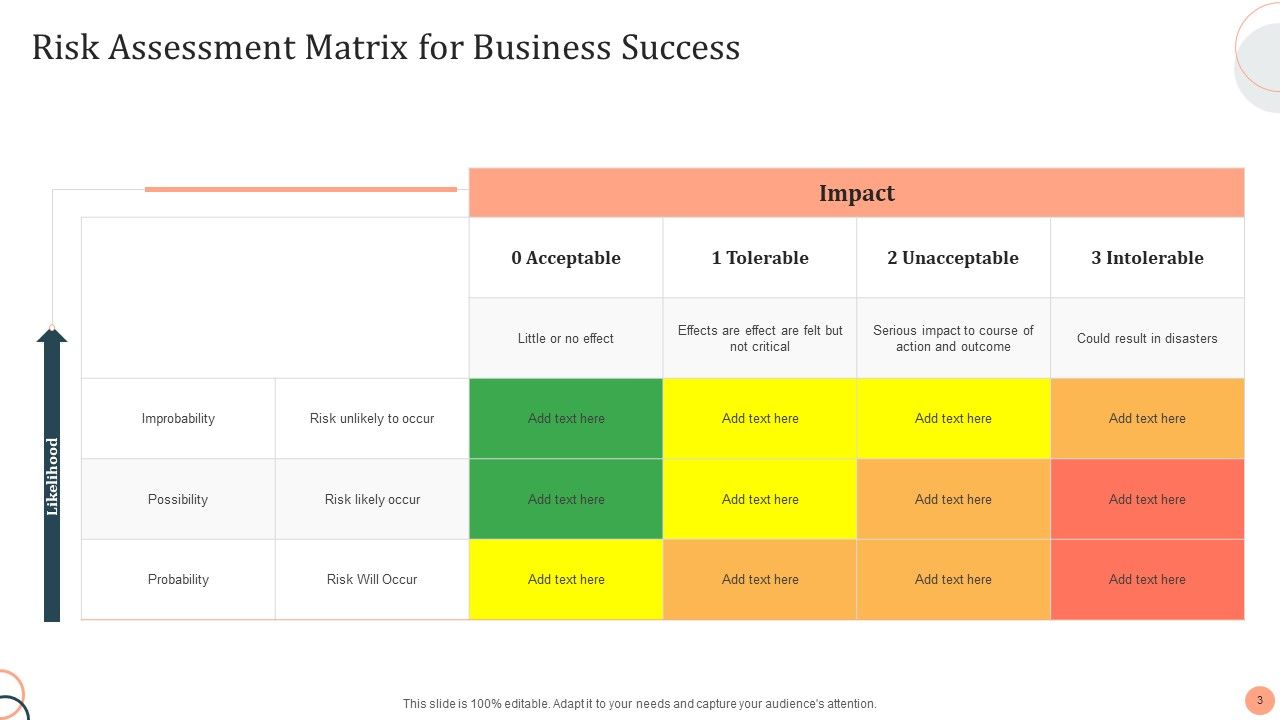 Risk Assessment Matrix for Business Success

Likelihood

| | | Impact | | | |
|---|---|---|---|---|---|
| | | 0 Acceptable | 1 Tolerable | 2 Unacceptable | 3 Intolerable |
| | | Little or no effect | Effects are effect are felt but not critical | Serious impact to course of action and outcome | Could result in disasters |
| Improbability | Risk unlikely to occur | Add text here | Add text here | Add text here | Add text here |
| Possibility | Risk likely occur | Add text here | Add text here | Add text here | Add text here |
| Probability | Risk Will Occur | Add text here | Add text here | Add text here | Add text here |

This slide is 100% editable. Adapt it to your needs and capture your audience's attention.

3